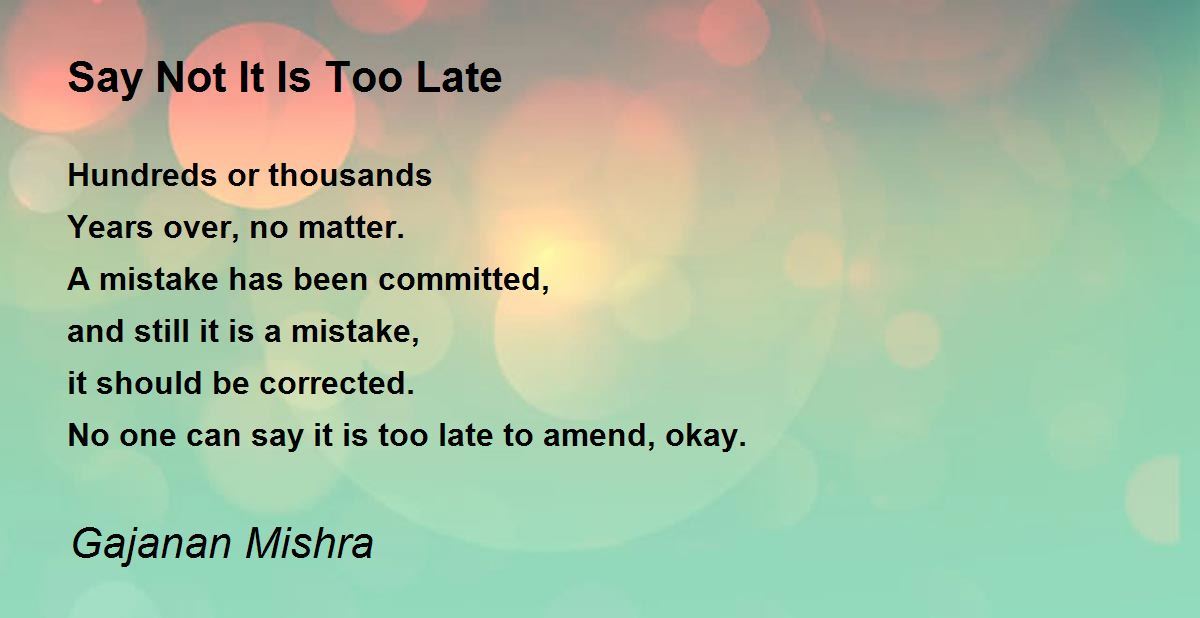 Say Not It Is Too Late

Hundreds or thousands
Years over, no matter.
A mistake has been committed,
and still it is a mistake,
it should be corrected.
No one can say it is too late to amend, okay.

Gajanan Mishra